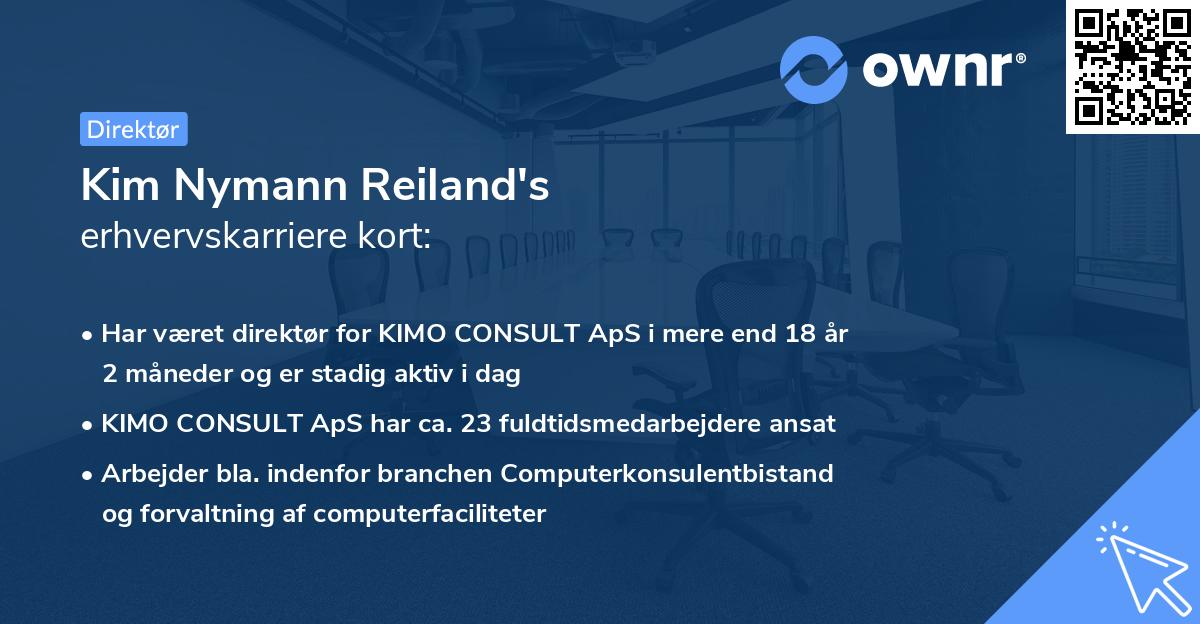 ownr®

Direktør

Kim Nymann Reiland's
erhvervskarriere kort:

• Har været direktør for KIMO CONSULT ApS i mere end 18 år 2 måneder og er stadig aktiv i dag
• KIMO CONSULT ApS har ca. 23 fuldtidsmedarbejdere ansat
• Arbejder bla. indenfor branchen Computerkonsulentbistand og forvaltning af computerfaciliteter